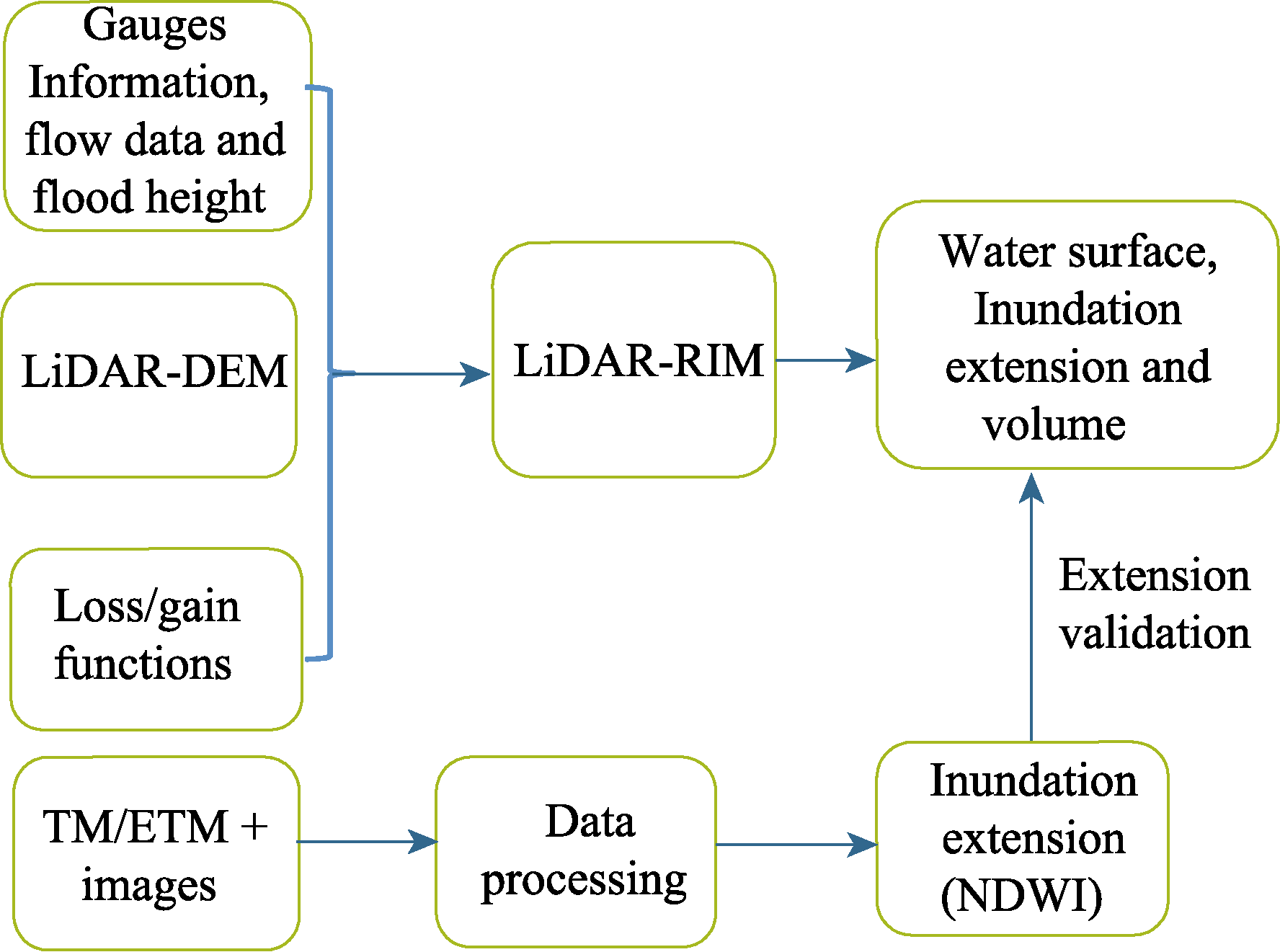 Gauges Information, flow data and flood height

LiDAR-DEM

Loss/gain functions

LiDAR-RIM

Water surface, Inundation extension and volume

Extension validation

TM/ETM + images

Data processing

Inundation extension (NDWI)